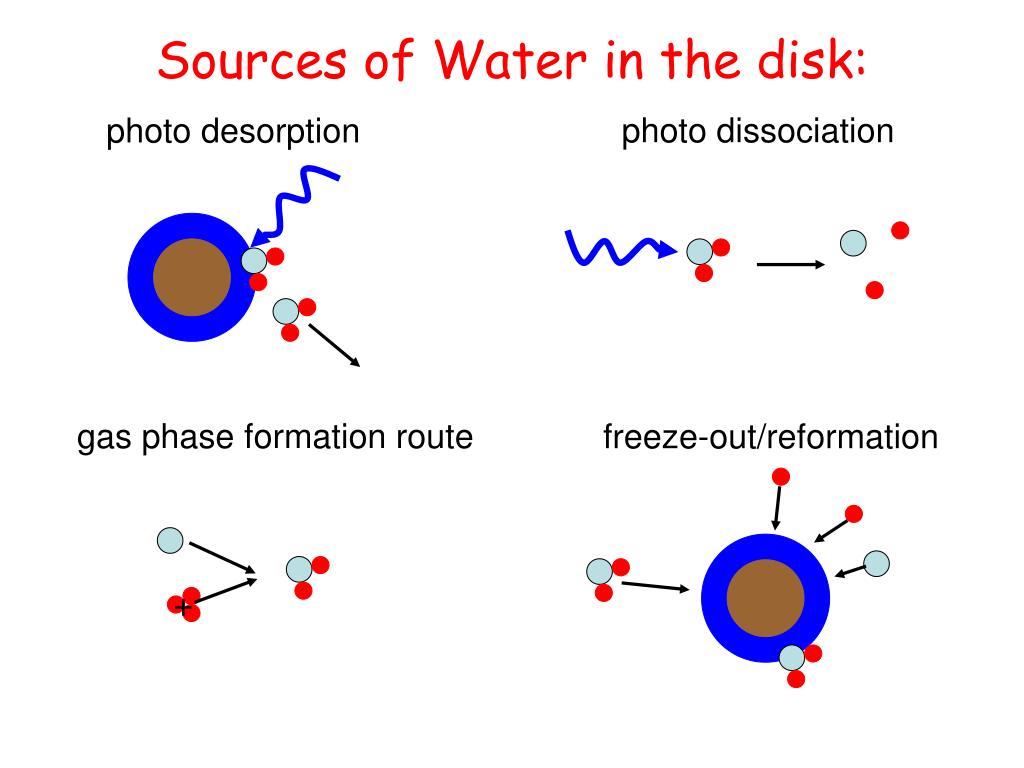 Sources of Water in the disk:

photo desorption

photo dissociation

gas phase formation route

+

freeze-out/reformation